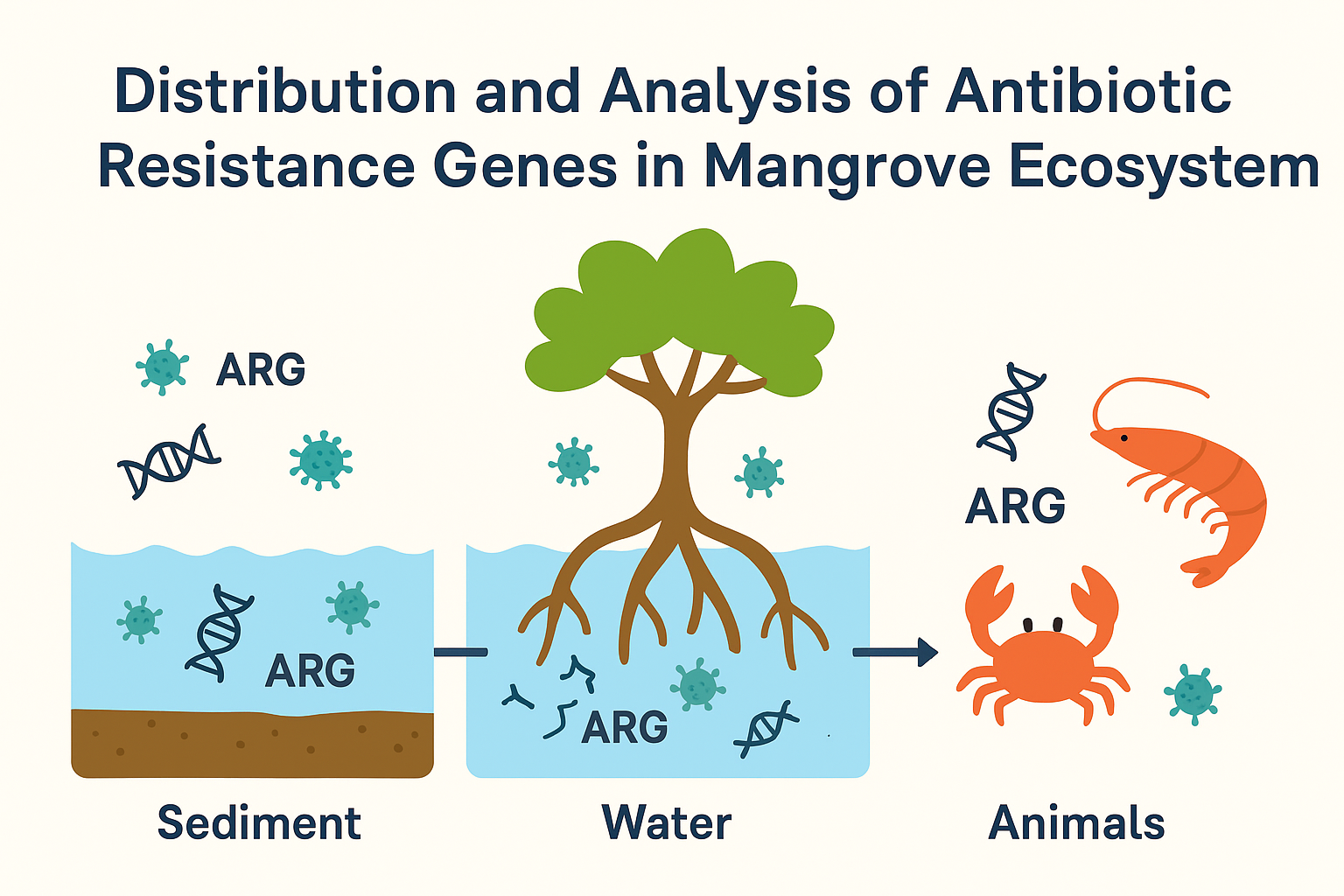 Distribution and Analysis of Antibiotic Resistance Genes in Mangrove Ecosystem

ARG

ARG

ARG

ARG

Sediment

Water

Animals